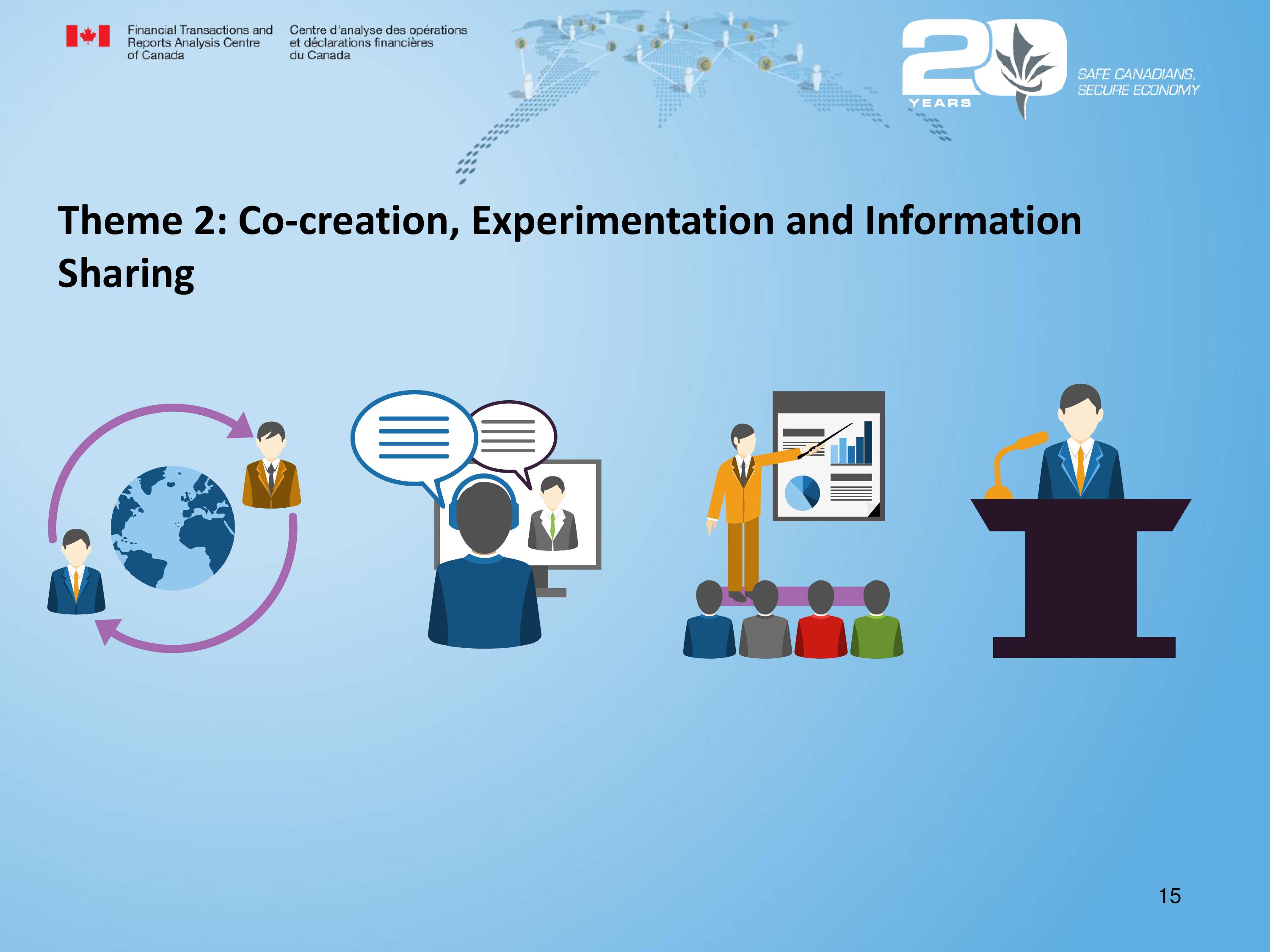 Financial Transactions and Reports Analysis Centre of Canada

Centre d'analyse des opérations et déclarations financières du Canada

20 YEARS

SAFE CANADIANS, SECURE ECONOMY

Theme 2: Co-creation, Experimentation and Information Sharing

15